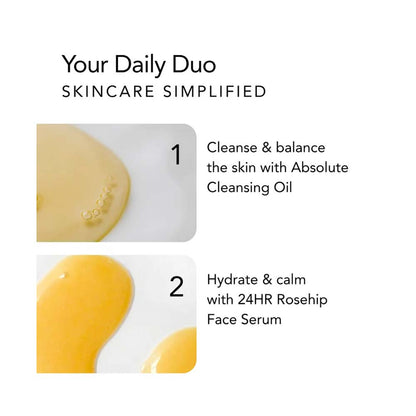 Your Daily Duo
SKINCARE SIMPLIFIED

1

Cleanse & balance the skin with Absolute Cleansing Oil

2

Hydrate & calm with 24HR Rosehip Face Serum